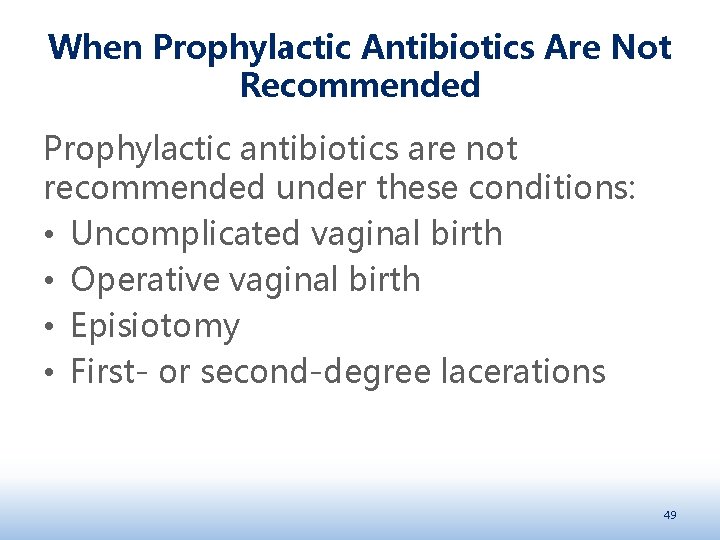 When Prophylactic Antibiotics Are Not Recommended

Prophylactic antibiotics are not recommended under these conditions:

• Uncomplicated vaginal birth
• Operative vaginal birth
• Episiotomy
• First- or second-degree lacerations

49